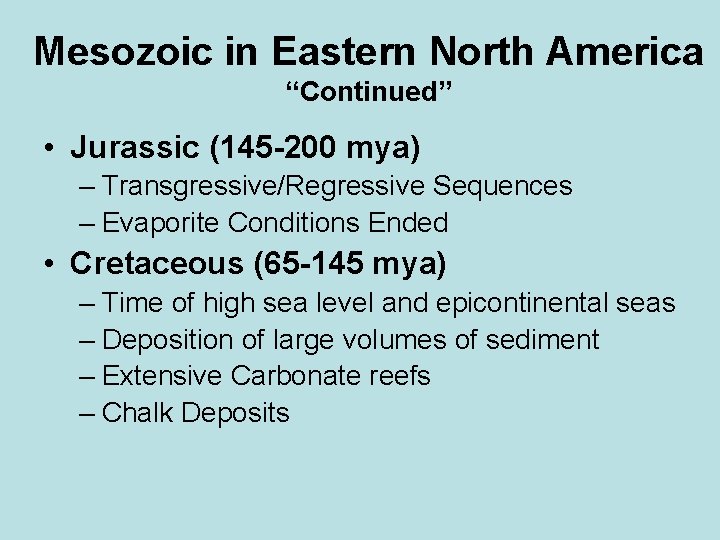 Mesozoic in Eastern North America
“Continued”

• Jurassic (145-200 mya)
– Transgressive/Regressive Sequences
– Evaporite Conditions Ended
• Cretaceous (65-145 mya)
– Time of high sea level and epicontinental seas
– Deposition of large volumes of sediment
– Extensive Carbonate reefs
– Chalk Deposits